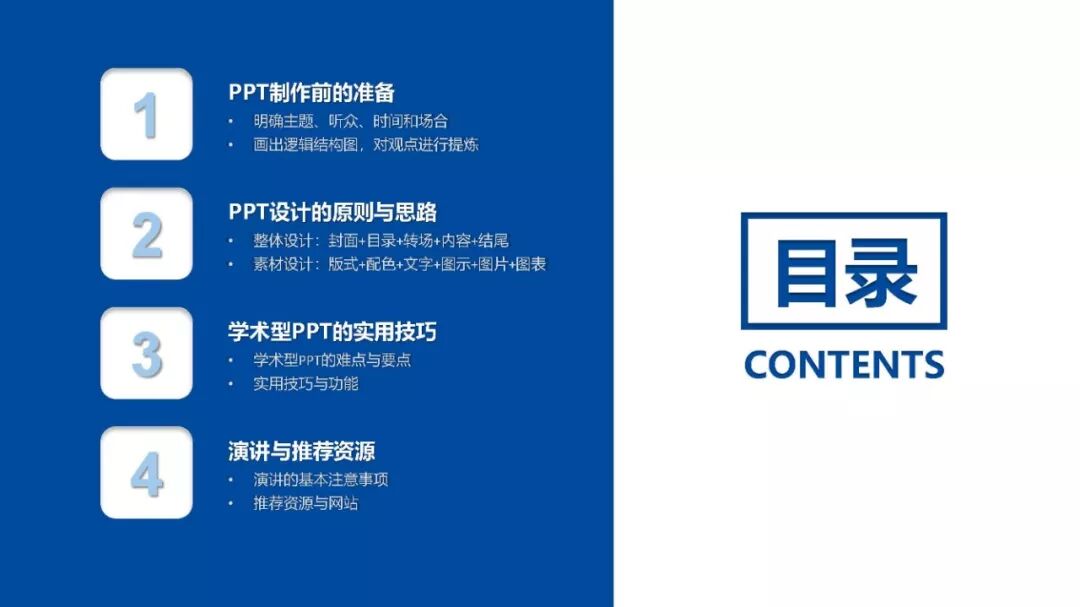 1

PPT制作前的准备

• 明确主题、听众、时间和场合
• 画出逻辑结构图，对观点进行提炼

2

PPT设计的原则与思路

• 整体设计：封面+目录+转场+内容+结尾
• 素材设计：版式+配色+文字+图示+图片+图表

3

学术型PPT的实用技巧

• 学术型PPT的难点与要点
• 实用技巧与功能

4

演讲与推荐资源

• 演讲的基本注意事项
• 推荐资源与网站

目录

CONTENTS